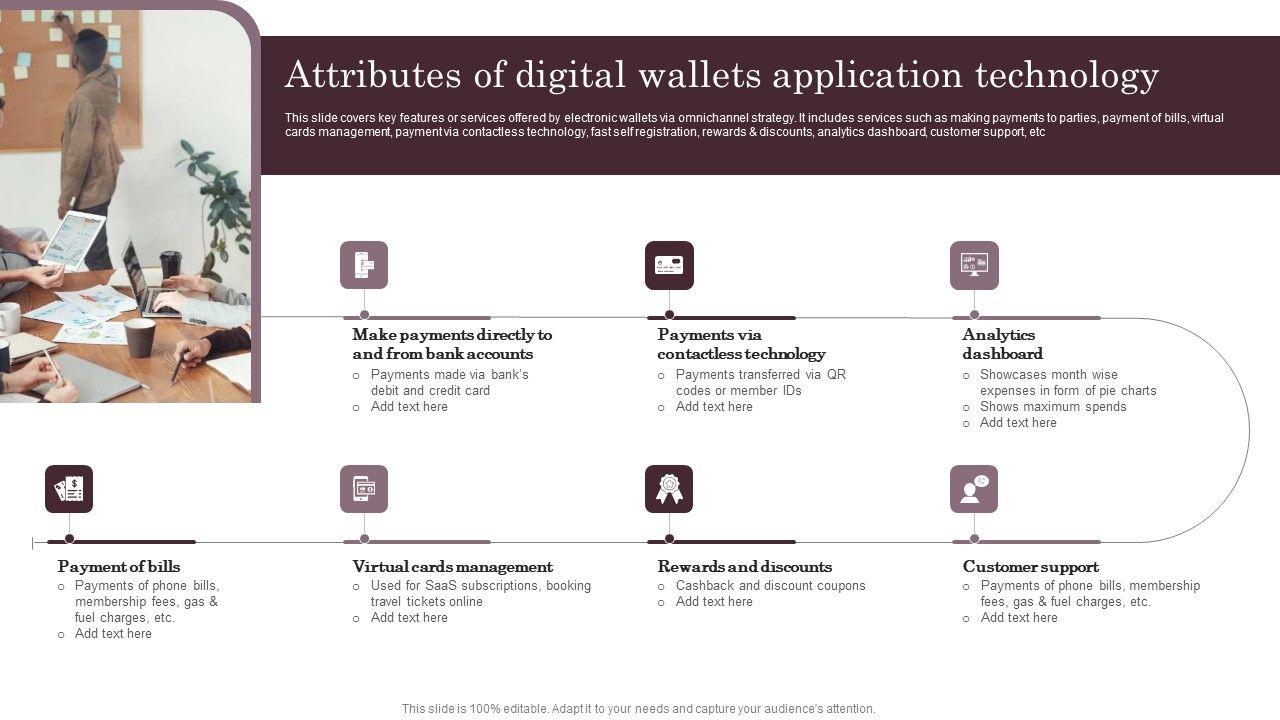 Attributes of digital wallets application technology

This slide covers key features or services offered by electronic wallets via omnichannel strategy. It includes services such as making payments to parties, payment of bills, virtual cards management, payment via contactless technology, fast self registration, rewards & discounts, analytics dashboard, customer support, etc

Make payments directly to and from bank accounts
○ Payments made via bank's debit and credit card
○ Add text here

Payments via contactless technology
○ Payments transferred via QR codes or member IDs
○ Add text here

Analytics dashboard
○ Showcases month wise expenses in form of pie charts
○ Shows maximum spends
○ Add text here

Payment of bills
○ Payments of phone bills, membership fees, gas & fuel charges, etc.
○ Add text here

Virtual cards management
○ Used for SaaS subscriptions, booking travel tickets online
○ Add text here

Rewards and discounts
○ Cashback and discount coupons
○ Add text here

Customer support
○ Payments of phone bills, membership fees, gas & fuel charges, etc.
○ Add text here

This slide is 100% editable. Adapt it to your needs and capture your audience's attention.